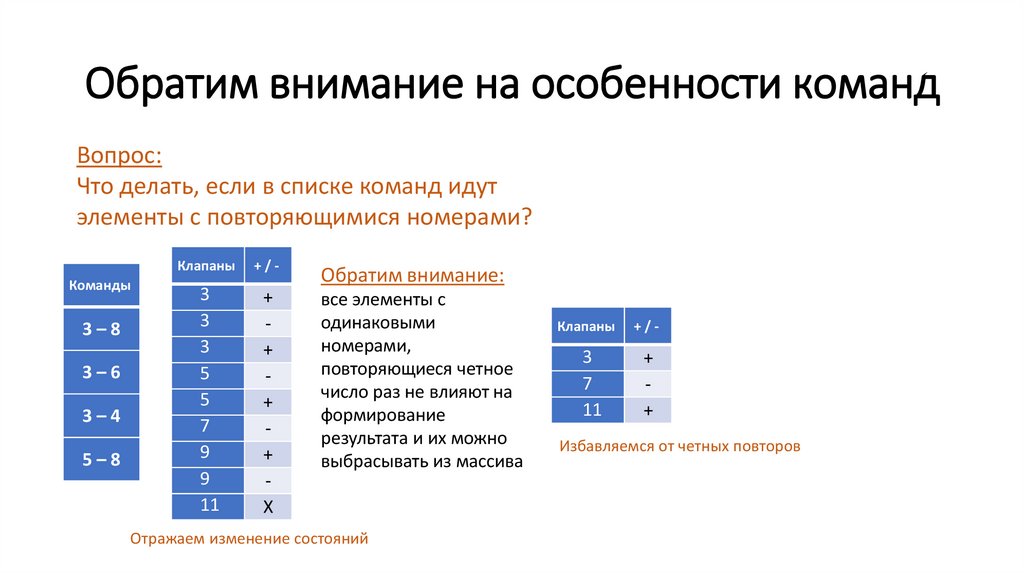 Обратим внимание на особенности команд

Вопрос:
Что делать, если в списке команд идут элементы с повторяющимися номерами?

| Команды |
|---|
| 3 – 8 |
| 3 – 6 |
| 3 – 4 |
| 5 – 8 |

| Клапаны | + / - |
|---|---|
| 3 | + |
| 3 | - |
| 3 | + |
| 5 | - |
| 5 | + |
| 7 | - |
| 9 | + |
| 9 | - |
| 11 | X |

Отражаем изменение состояний

Обратим внимание:
все элементы с одинаковыми номерами, повторяющиеся четное число раз не влияют на формирование результата и их можно выбрасывать из массива

| Клапаны | + / - |
|---|---|
| 3 | + |
| 7 | - |
| 11 | + |

Избавляемся от четных повторов